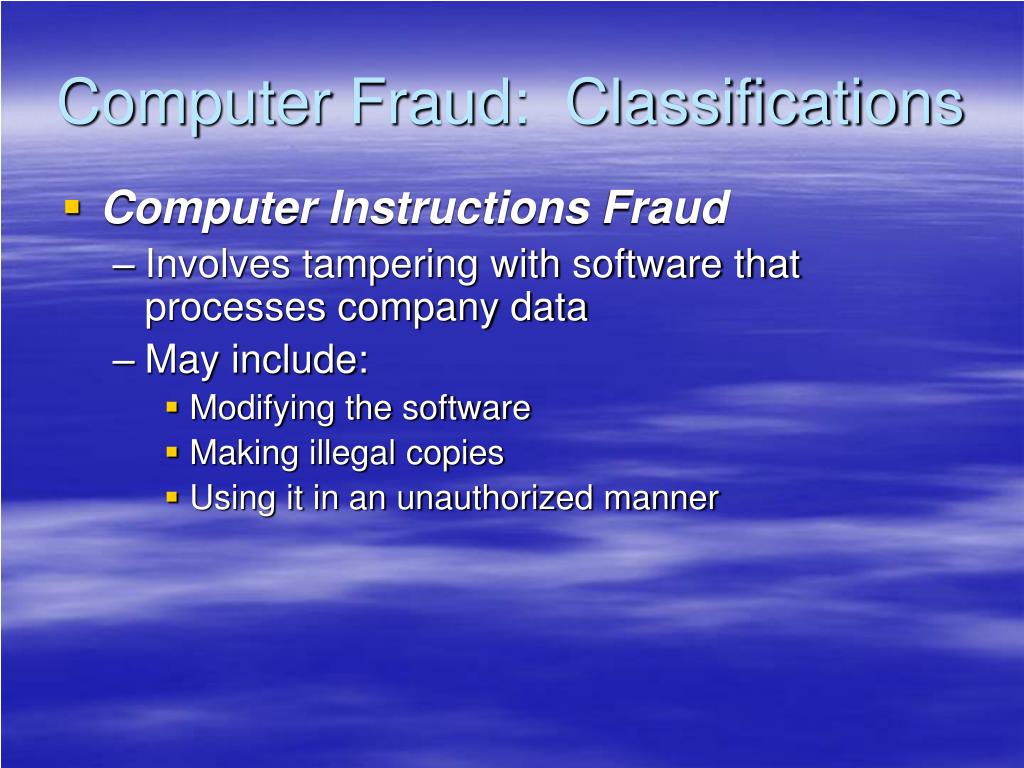 Computer Fraud:  Classifications

▪ Computer Instructions Fraud
– Involves tampering with software that processes company data
– May include:
▪ Modifying the software
▪ Making illegal copies
▪ Using it in an unauthorized manner